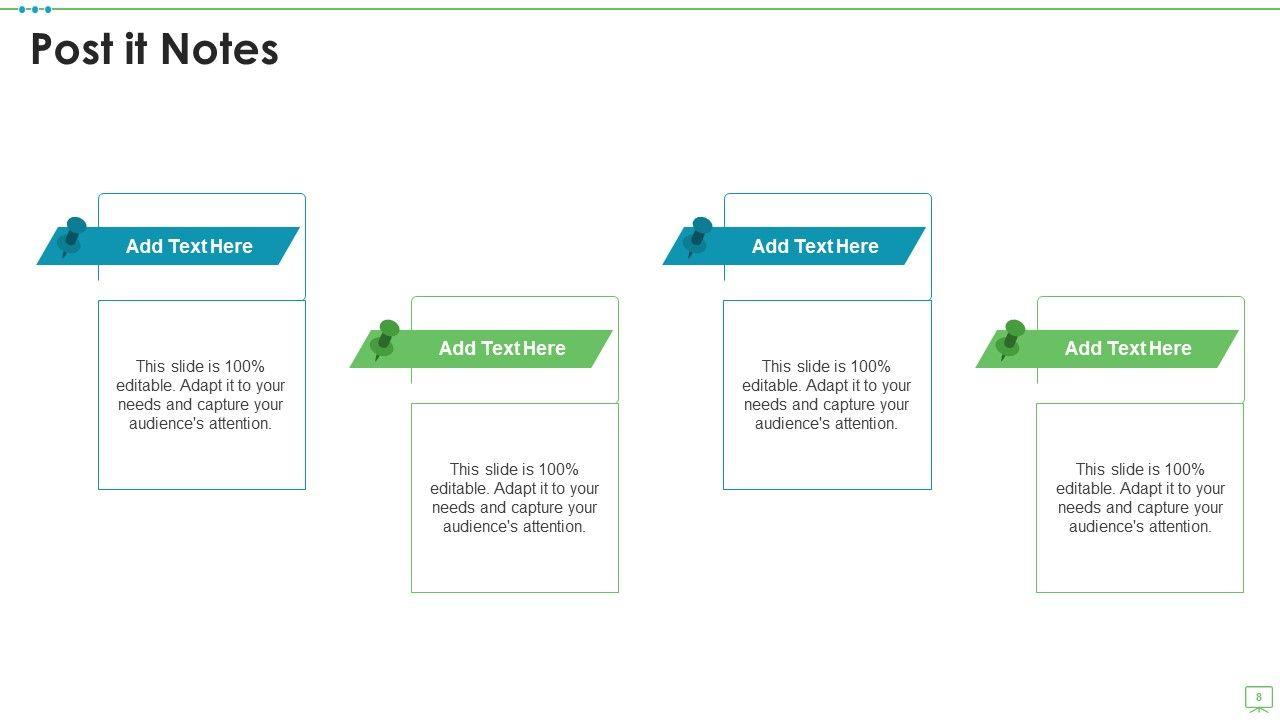 Post it Notes

Add Text Here

This slide is 100% editable. Adapt it to your needs and capture your audience's attention.

Add Text Here

This slide is 100% editable. Adapt it to your needs and capture your audience's attention.

Add Text Here

This slide is 100% editable. Adapt it to your needs and capture your audience's attention.

Add Text Here

This slide is 100% editable. Adapt it to your needs and capture your audience's attention.

8